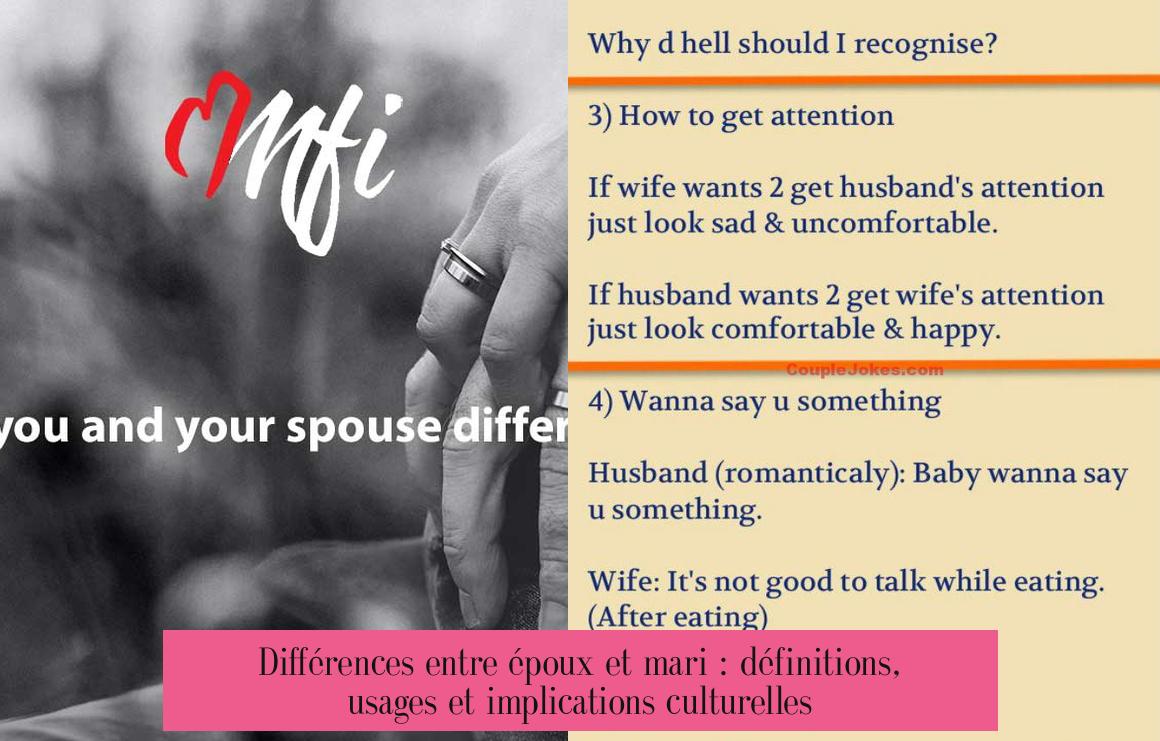 Mfi

you and your spouse differ

Why d hell should I recognise?

3) How to get attention

If wife wants 2 get husband's attention just look sad & uncomfortable.

If husband wants 2 get wife's attention just look comfortable & happy.

CoupleJokes.com

4) Wanna say u something

Husband (romanticaly): Baby wanna say u something.

Wife: It's not good to talk while eating. (After eating)

Différences entre époux et mari : définitions, usages et implications culturelles